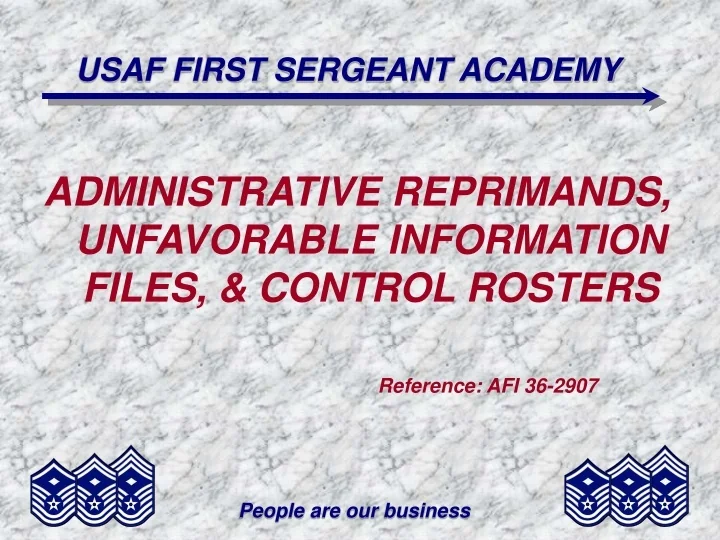 USAF FIRST SERGEANT ACADEMY

ADMINISTRATIVE REPRIMANDS, UNFAVORABLE INFORMATION FILES, & CONTROL ROSTERS

Reference: AFI 36-2907

People are our business